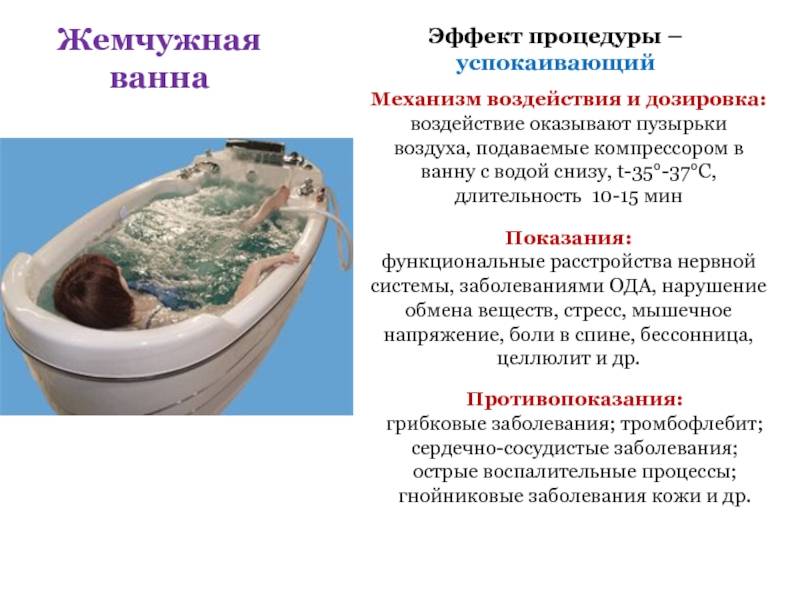 Жемчужная ванна

Эффект процедуры – успокаивающий

Механизм воздействия и дозировка:
воздействие оказывают пузырьки воздуха, подаваемые компрессором в ванну с водой снизу, t-35°-37°C, длительность 10-15 мин

Показания:
функциональные расстройства нервной системы, заболеваниями ОДА, нарушение обмена веществ, стресс, мышечное напряжение, боли в спине, бессонница, целлюлит и др.

Противопоказания:
грибковые заболевания; тромбофлебит; сердечно-сосудистые заболевания; острые воспалительные процессы; гнойниковые заболевания кожи и др.